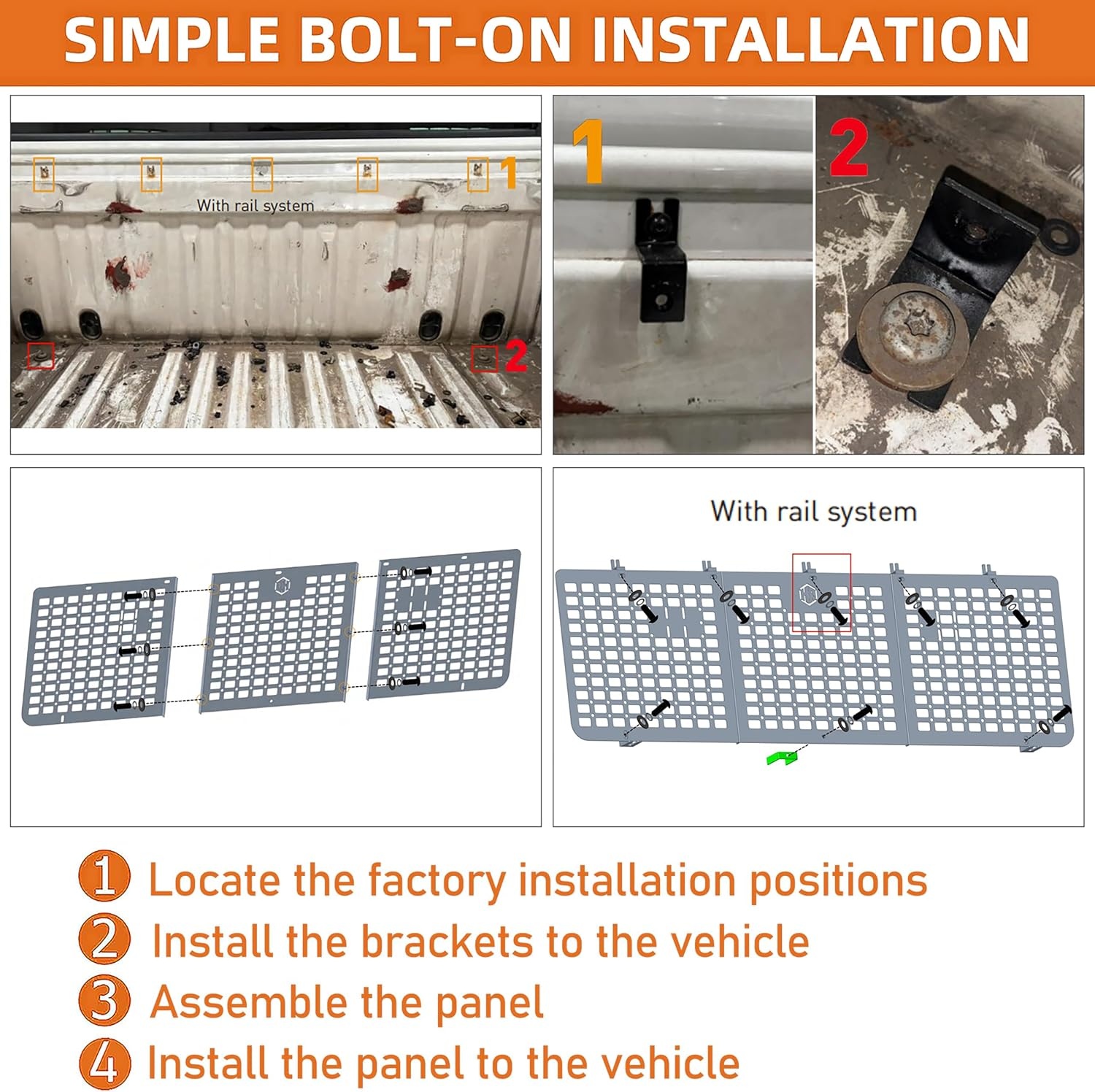 SIMPLE BOLT-ON INSTALLATION

1

With rail system

2

1

2

With rail system

1 Locate the factory installation positions

2 Install the brackets to the vehicle

3 Assemble the panel

4 Install the panel to the vehicle